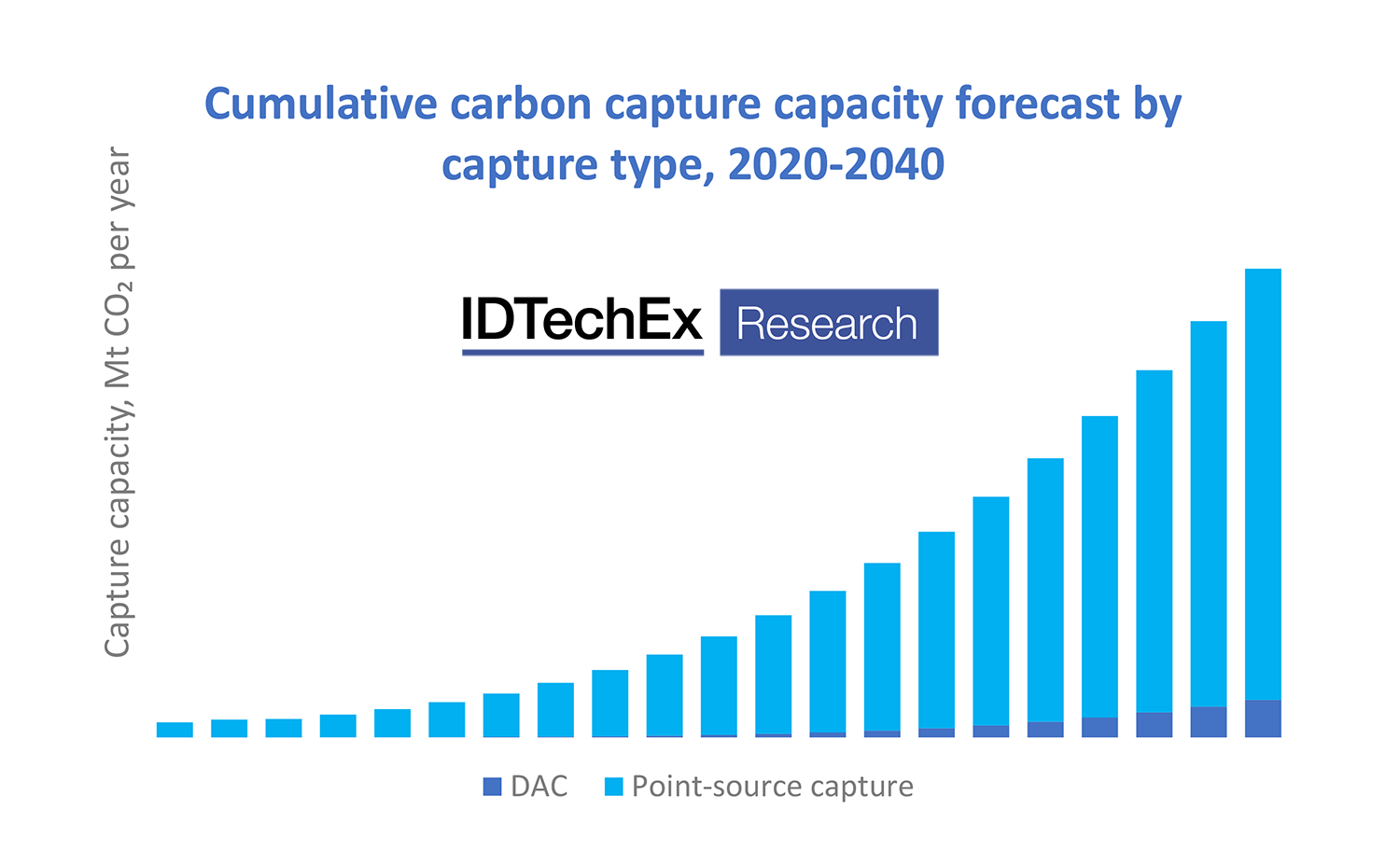 Cumulative carbon capture capacity forecast by capture type, 2020-2040

Capture capacity, Mt $CO_2$ per year

IDTechEx Research

DAC
Point-source capture